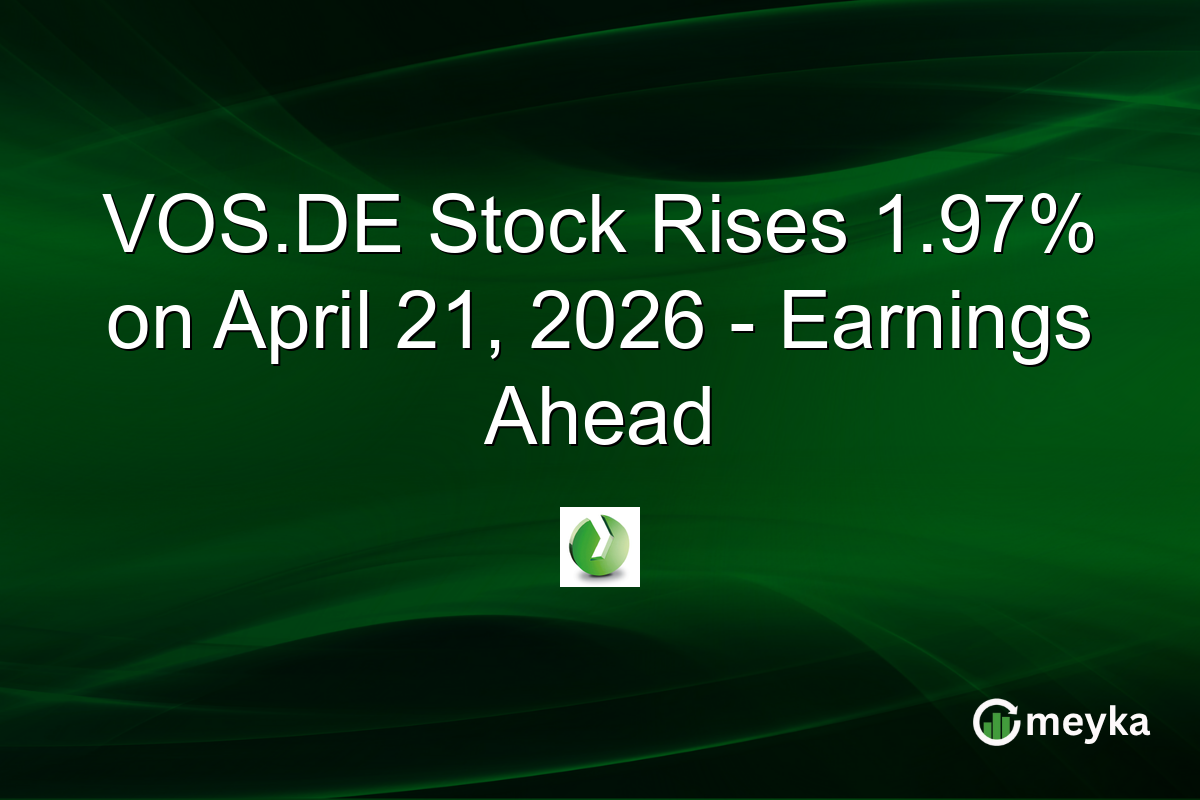 VOS.DE Stock Rises 1.97% on April 21, 2026 - Earnings Ahead

meyka